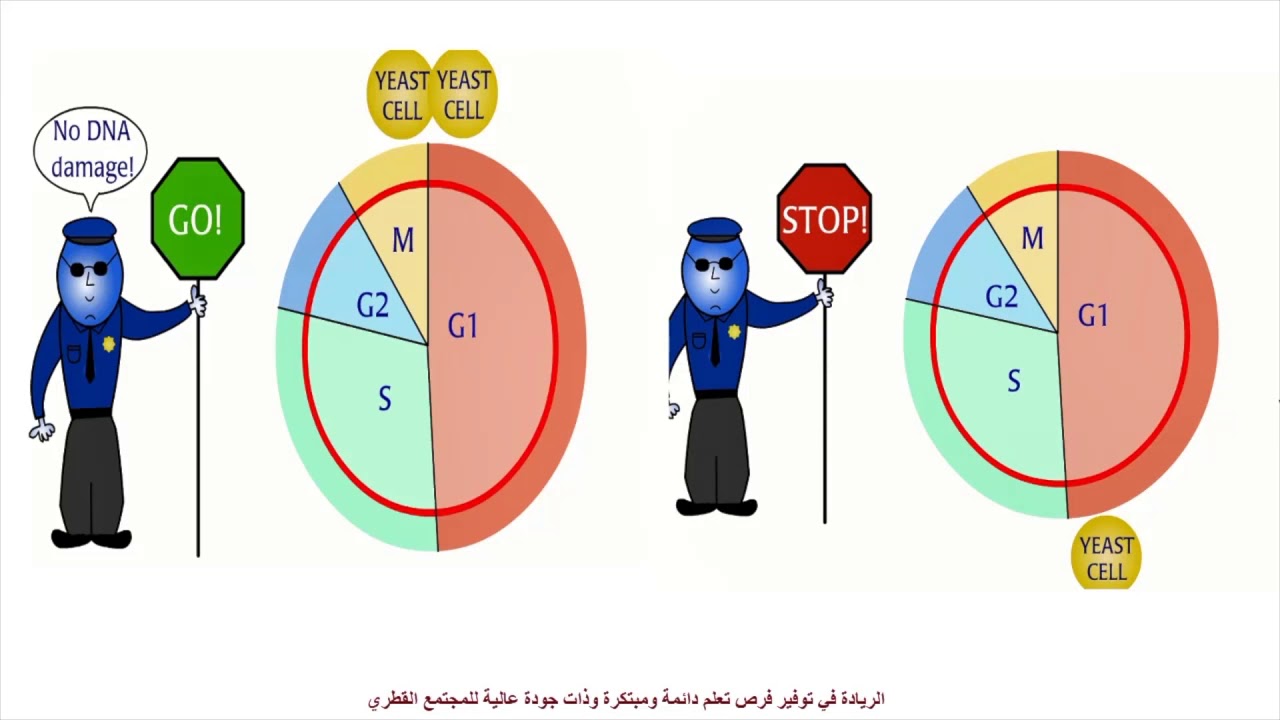 No DNA damage!

GO!

YEAST CELL

YEAST CELL

M

G2

G1

S

STOP!

M

G2

G1

S

YEAST CELL

الريادة في توفير فرص تعلم دائمة ومبتكرة وذات جودة عالية للمجتمع القطري